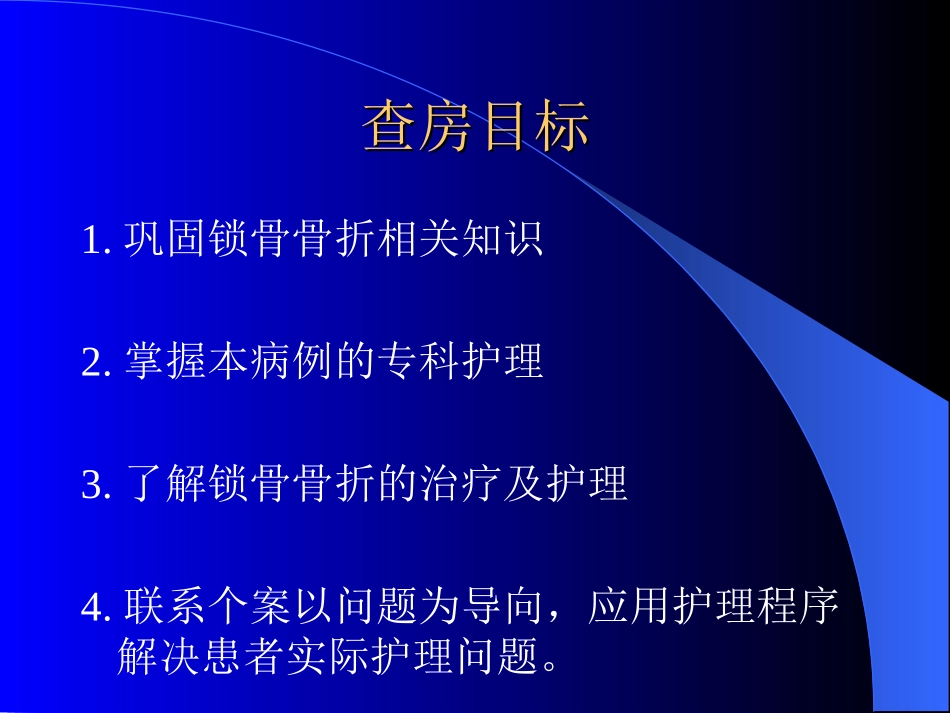 查房目标

1. 巩固锁骨骨折相关知识

2. 掌握本病例的专科护理

3. 了解锁骨骨折的治疗及护理

4. 联系个案以问题为导向，应用护理程序解决患者实际护理问题。